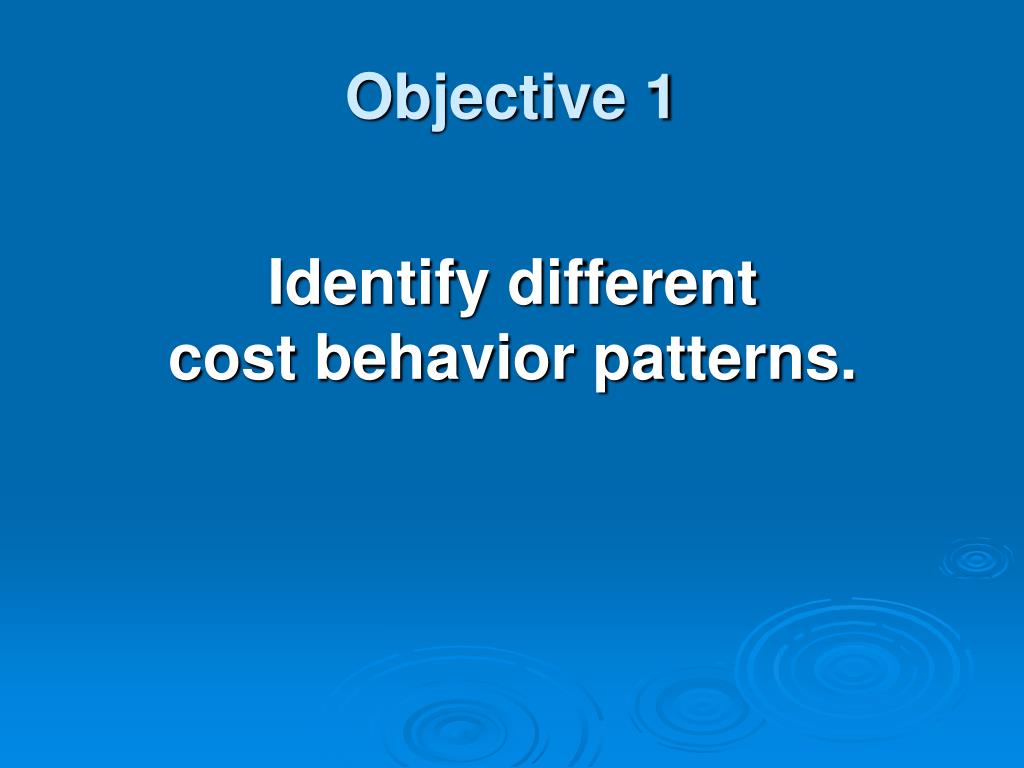 Objective 1

Identify different cost behavior patterns.